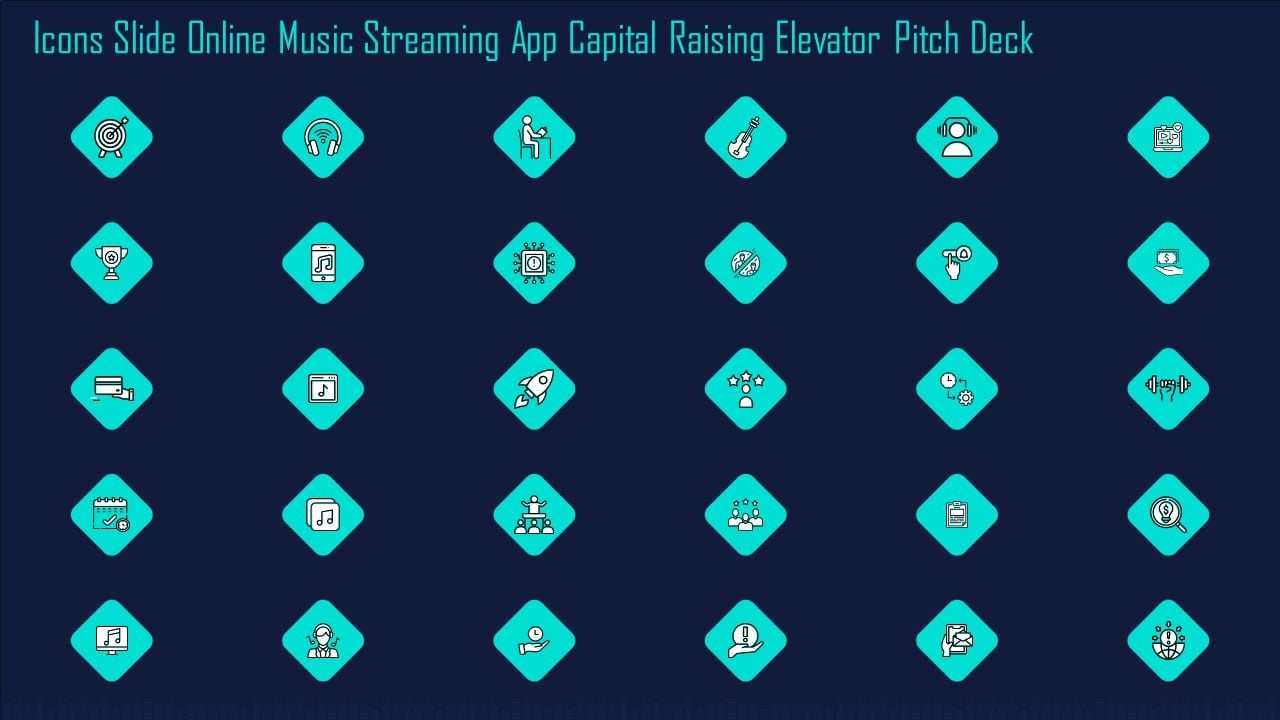 Icons Slide Online Music Streaming App Capital Raising Elevator Pitch Deck